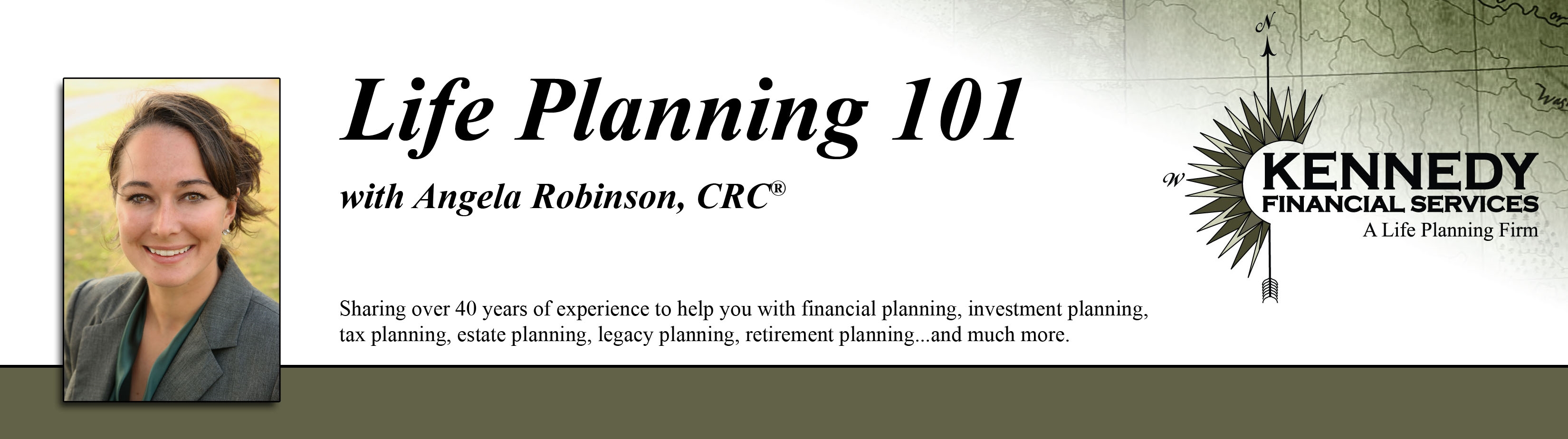 Life Planning 101

with Angela Robinson, CRC®

Sharing over 40 years of experience to help you with financial planning, investment planning, tax planning, estate planning, legacy planning, retirement planning...and much more.

N

W

KENNEDY
FINANCIAL SERVICES
A Life Planning Firm